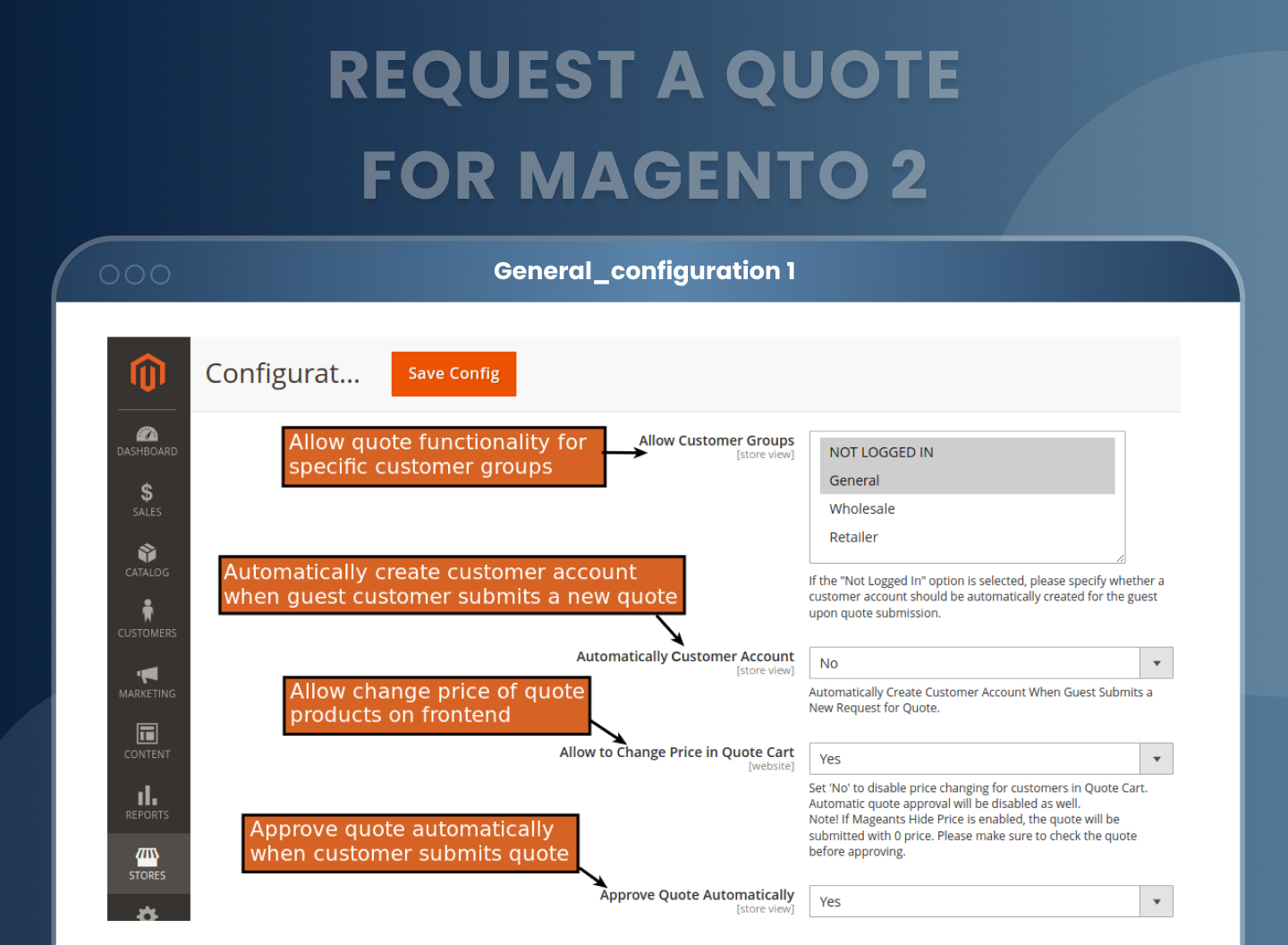 REQUEST A QUOTE FOR MAGENTO 2

General_configuration 1

DASHBOARD
SALES
CATALOG
CUSTOMERS
MARKETING
CONTENT
REPORTS
STORES

Configurat...

Save Config

Allow quote functionality for specific customer groups

Allow Customer Groups
[store view]

NOT LOGGED IN
General
Wholesale
Retailer

If the "Not Logged In" option is selected, please specify whether a customer account should be automatically created for the guest upon quote submission.

Automatically create customer account when guest customer submits a new quote

Automatically Customer Account
[store view]

No

Automatically Create Customer Account When Guest Submits a New Request for Quote.

Allow change price of quote products on frontend

Allow to Change Price in Quote Cart
[website]

Yes

Set 'No' to disable price changing for customers in Quote Cart. Automatic quote approval will be disabled as well.
Note! If Mageants Hide Price is enabled, the quote will be submitted with 0 price. Please make sure to check the quote before approving.

Approve quote automatically when customer submits quote

Approve Quote Automatically
[store view]

Yes